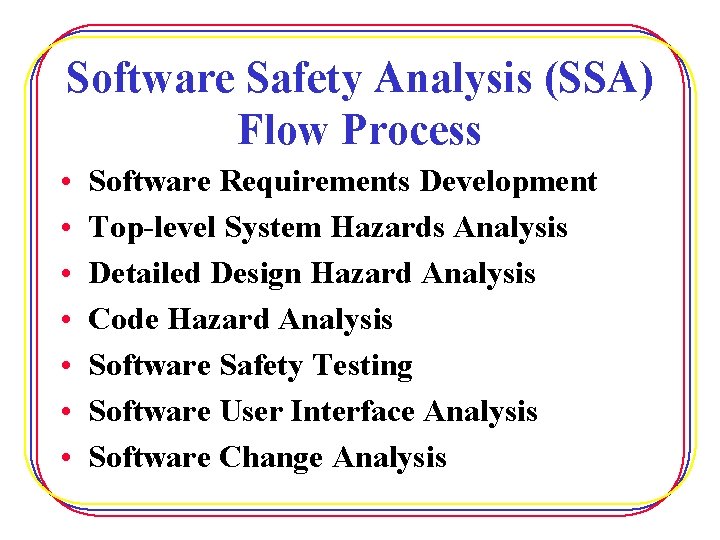 Software Safety Analysis (SSA) Flow Process

• Software Requirements Development
• Top-level System Hazards Analysis
• Detailed Design Hazard Analysis
• Code Hazard Analysis
• Software Safety Testing
• Software User Interface Analysis
• Software Change Analysis